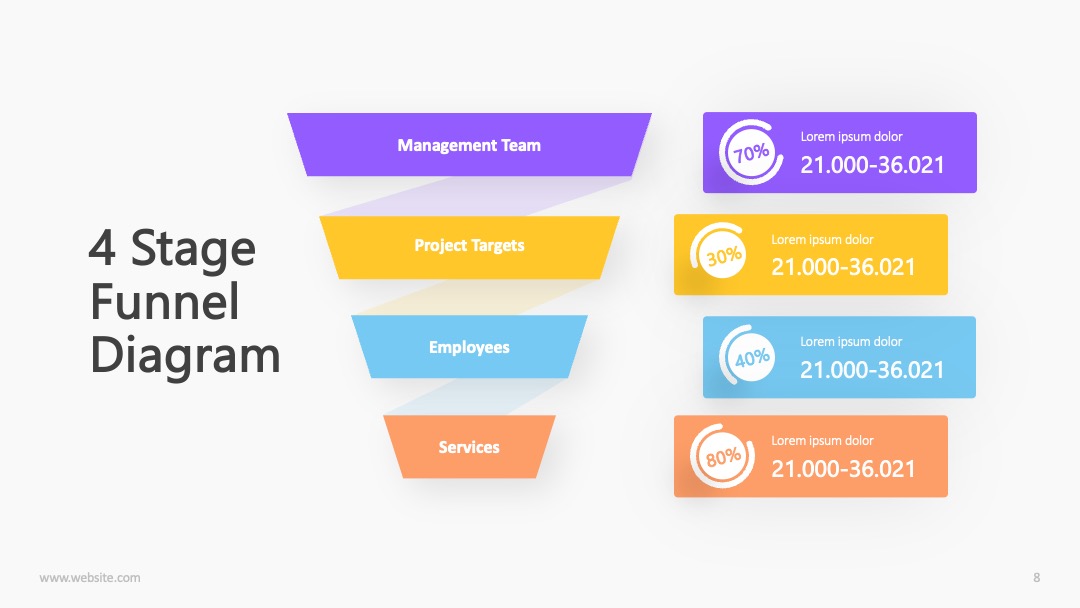 4 Stage Funnel Diagram

Management Team

Project Targets

Employees

Services

70%
Lorem ipsum dolor
21.000-36.021

30%
Lorem ipsum dolor
21.000-36.021

40%
Lorem ipsum dolor
21.000-36.021

80%
Lorem ipsum dolor
21.000-36.021

www.website.com

8